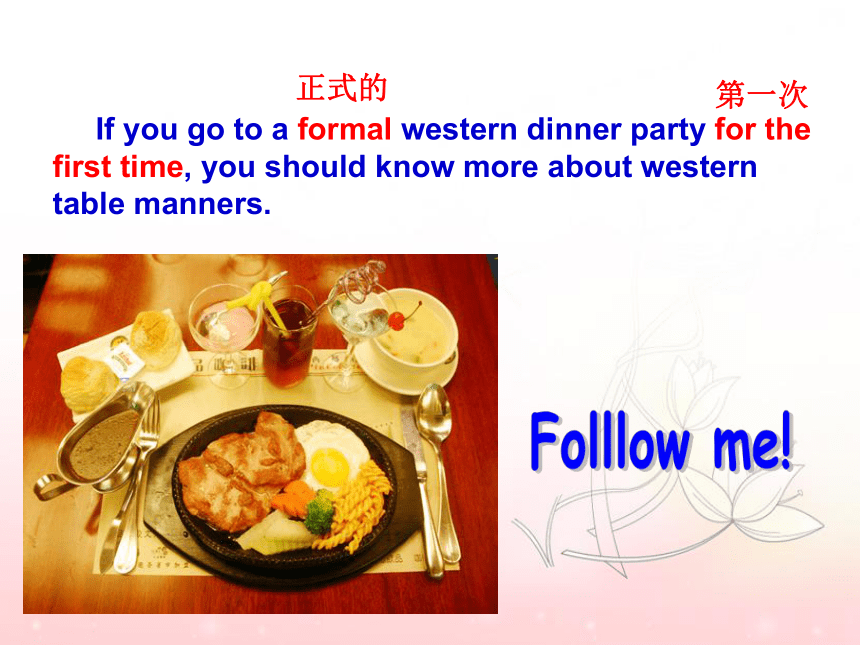 正式的

第一次

If you go to a formal western dinner party for the first time, you should know more about western table manners.

Folllow me!